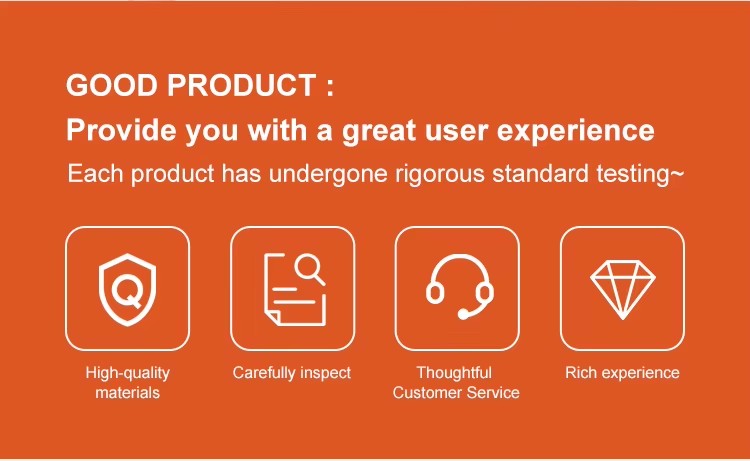 GOOD PRODUCT :
Provide you with a great user experience
Each product has undergone rigorous standard testing~

Q

High-quality materials

Carefully inspect

Thoughtful Customer Service

Rich experience